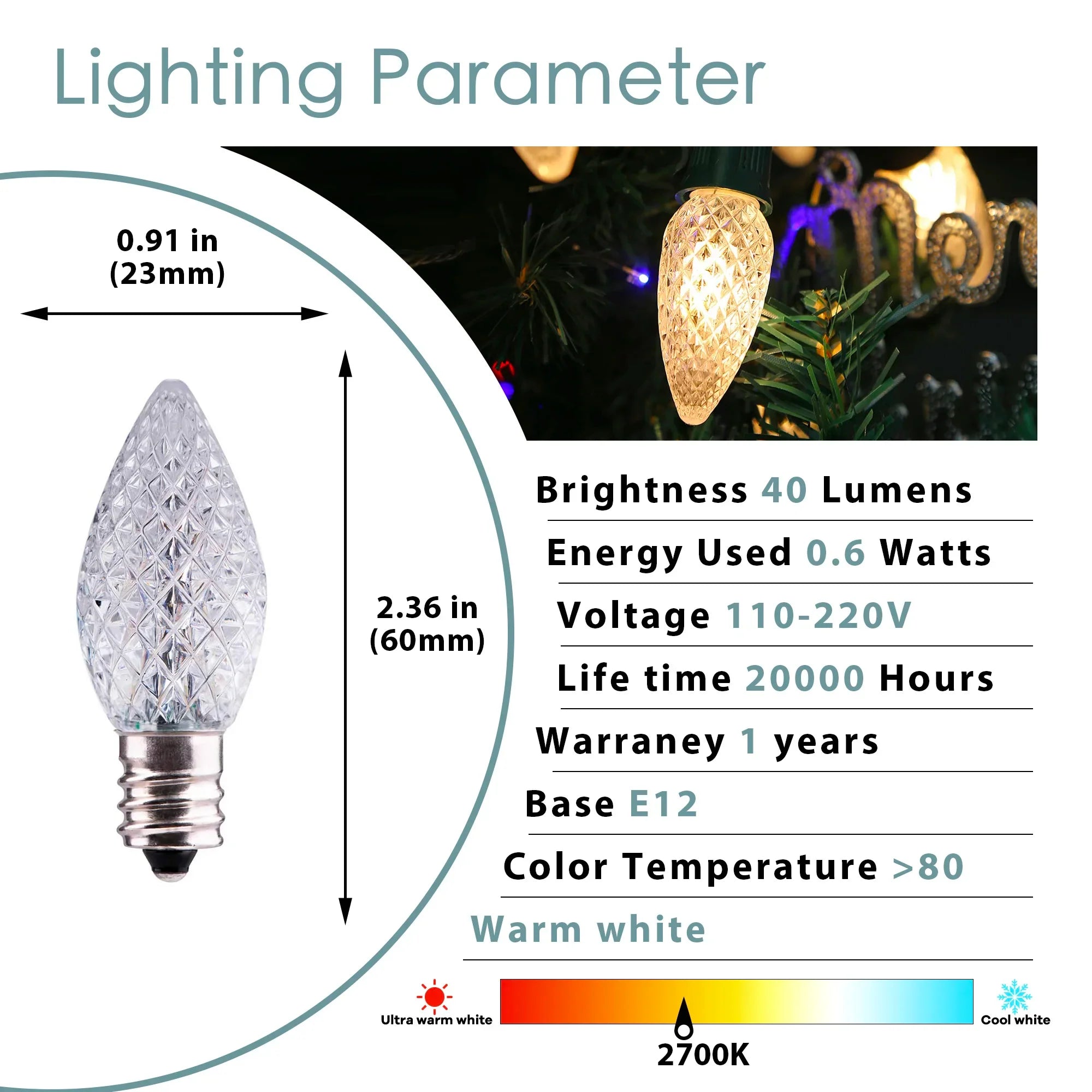 Lighting Parameter

0.91 in
(23mm)

2.36 in
(60mm)

Brightness 40 Lumens

Energy Used 0.6 Watts

Voltage 110-220V

Life time 20000 Hours

Warraney 1 years

Base E12

Color Temperature >80

Warm white

Ultra warm white

Cool white

2700K